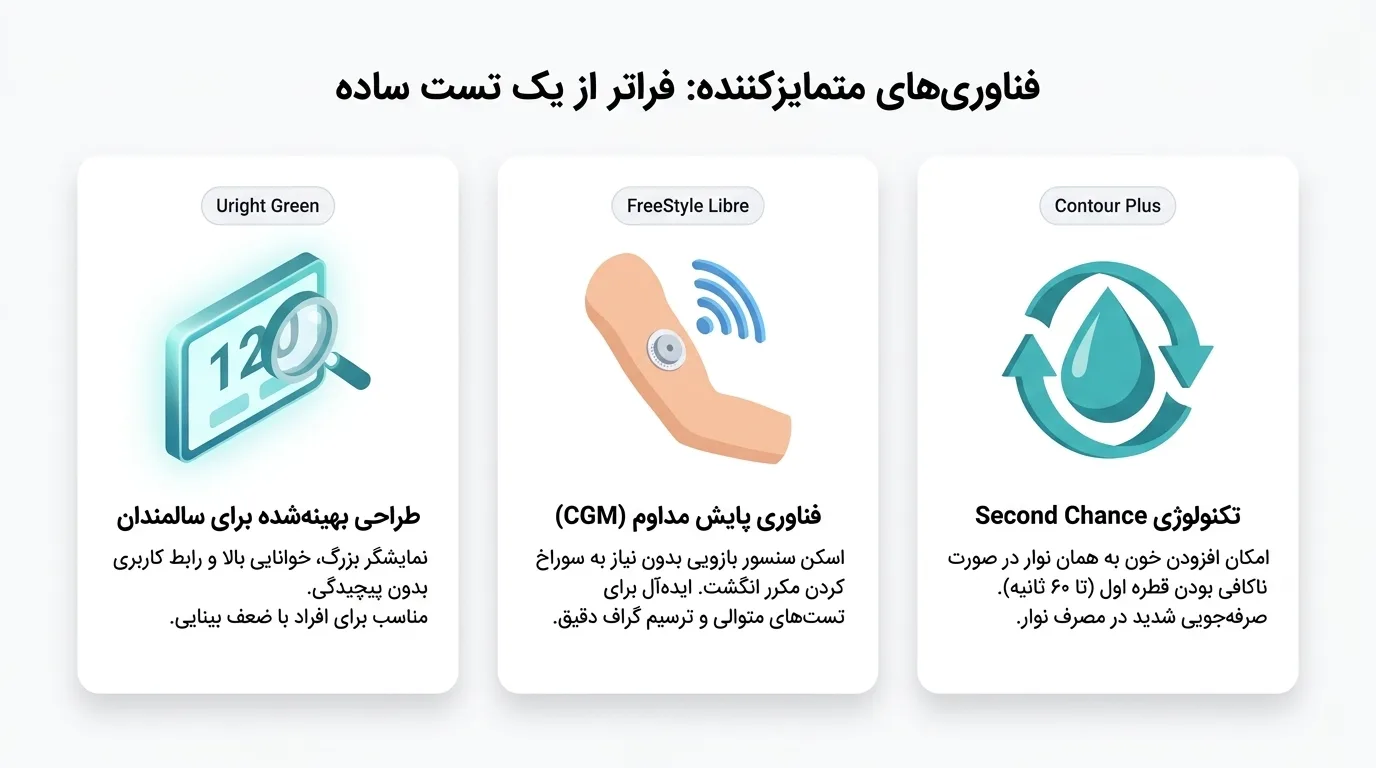 فناوری‌های متمایزکننده: فراتر از یک تست ساده

Contour Plus

تکنولوژی Second Chance

امکان افزودن خون به همان نوار در صورت ناکافی بودن قطره اول (تا ۶۰ ثانیه). صرفه‌جویی شدید در مصرف نوار.

FreeStyle Libre

فناوری پایش مداوم (CGM)

اسکن سنسور بازویی بدون نیاز به سوراخ کردن مکرر انگشت. ایده‌آل برای تست‌های متوالی و ترسیم گراف دقیق.

Uright Green

120

طراحی بهینه‌شده برای سالمندان

نمایشگر بزرگ، خوانایی بالا و رابط کاربری بدون پیچیدگی.
مناسب برای افراد با ضعف بینایی.